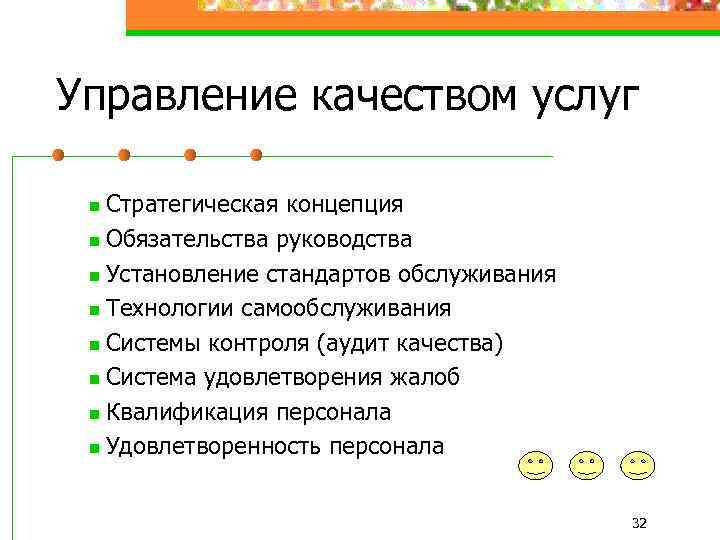 Управление качеством услуг

- Стратегическая концепция
- Обязательства руководства
- Установление стандартов обслуживания
- Технологии самообслуживания
- Системы контроля (аудит качества)
- Система удовлетворения жалоб
- Квалификация персонала
- Удовлетворенность персонала

32